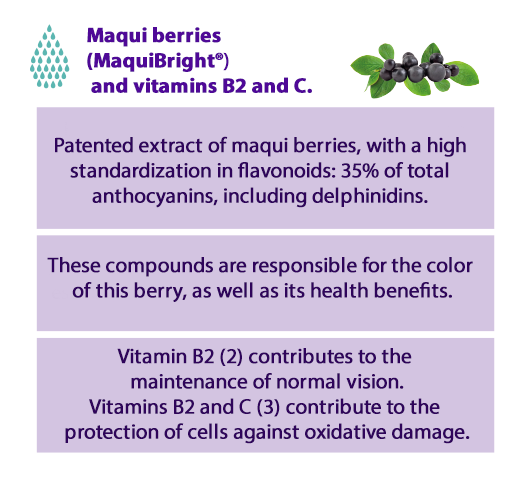 Maqui berries (MaquiBright®) and vitamins B2 and C.

Patented extract of maqui berries, with a high standardization in flavonoids: 35% of total anthocyanins, including delphinidins.

These compounds are responsible for the color of this berry, as well as its health benefits.

Vitamin B2 (2) contributes to the maintenance of normal vision.
Vitamins B2 and C (3) contribute to the protection of cells against oxidative damage.